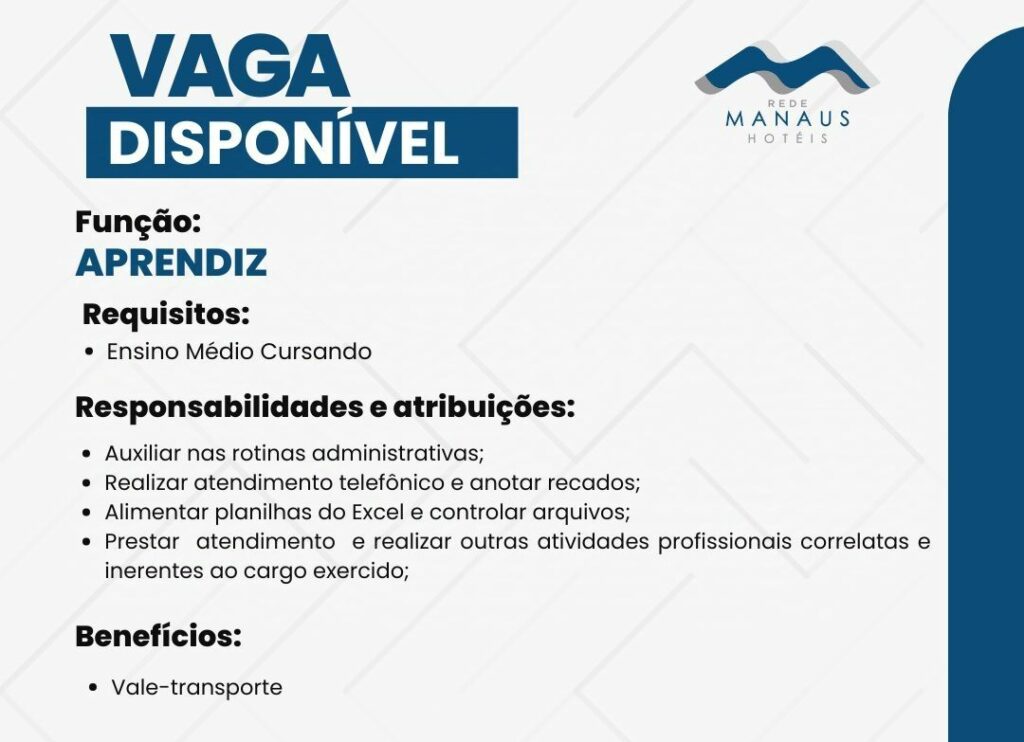 VAGA
DISPONÍVEL

REDE
MANAUS
HOTÉIS

Função:
APRENDIZ

Requisitos:
• Ensino Médio Cursando

Responsabilidades e atribuições:
• Auxiliar nas rotinas administrativas;
• Realizar atendimento telefônico e anotar recados;
• Alimentar planilhas do Excel e controlar arquivos;
• Prestar atendimento e realizar outras atividades profissionais correlatas e inerentes ao cargo exercido;

Benefícios:
• Vale-transporte